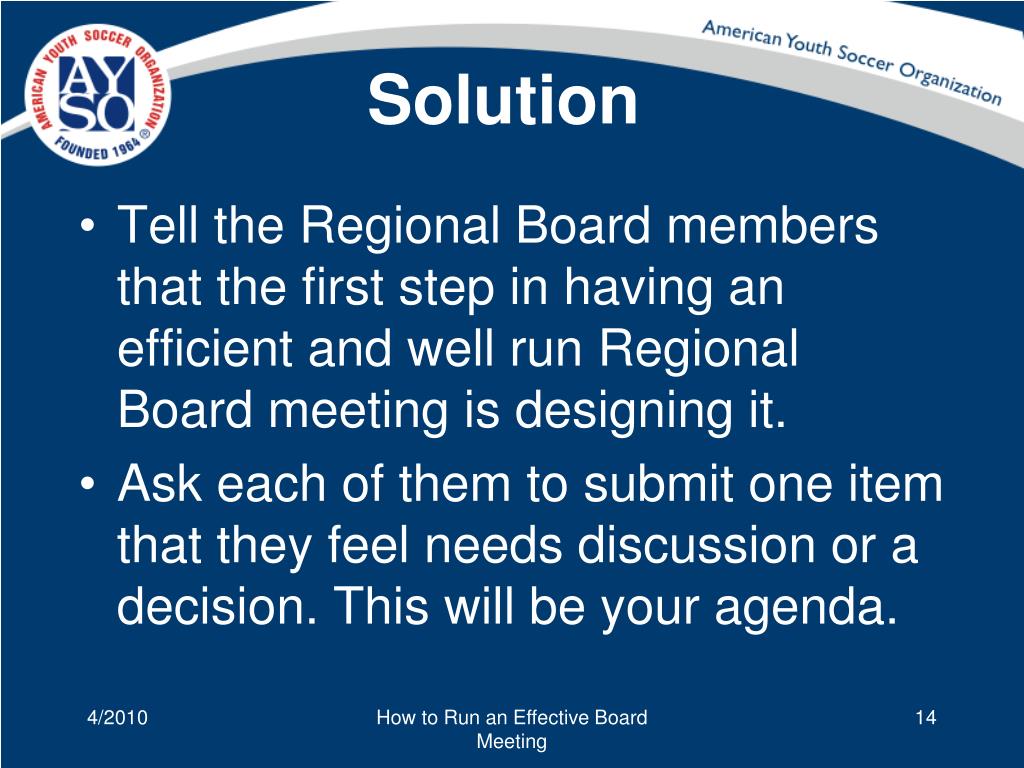 AMERICAN YOUTH SOCCER ORGANIZATION
AYSO
FOUNDED 1964 ®

American Youth Soccer Organization

Solution

• Tell the Regional Board members that the first step in having an efficient and well run Regional Board meeting is designing it.
• Ask each of them to submit one item that they feel needs discussion or a decision. This will be your agenda.

4/2010

How to Run an Effective Board Meeting

14